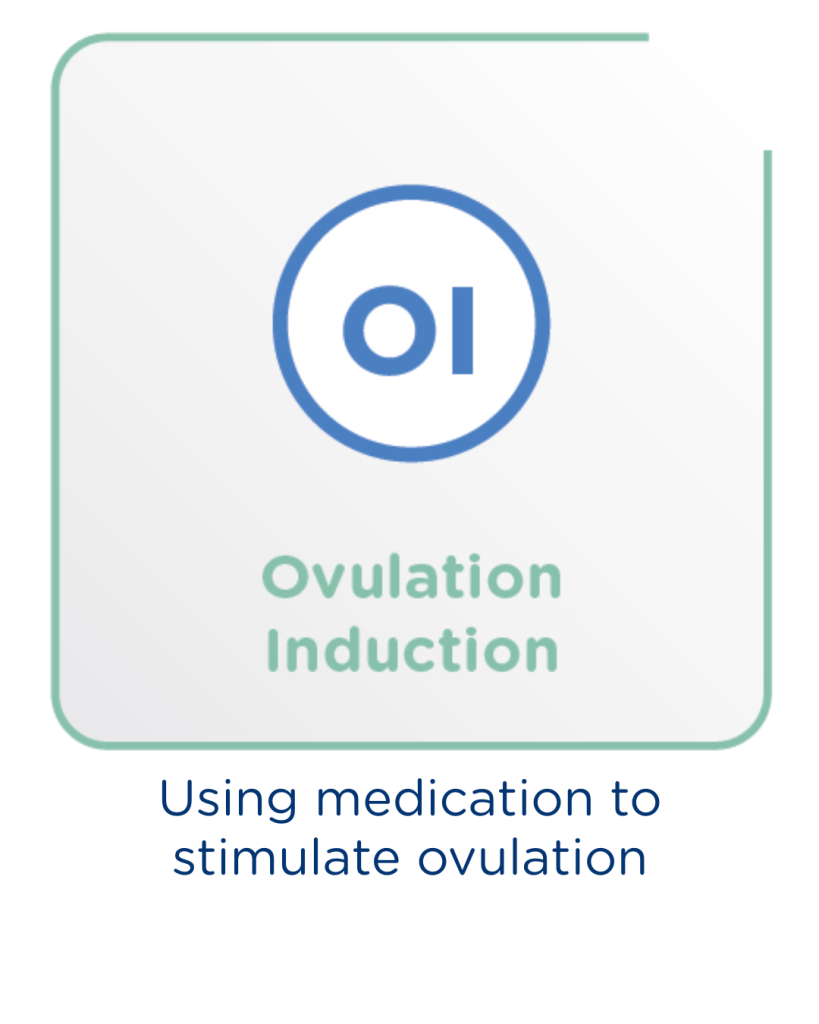 OI

Ovulation Induction

Using medication to stimulate ovulation